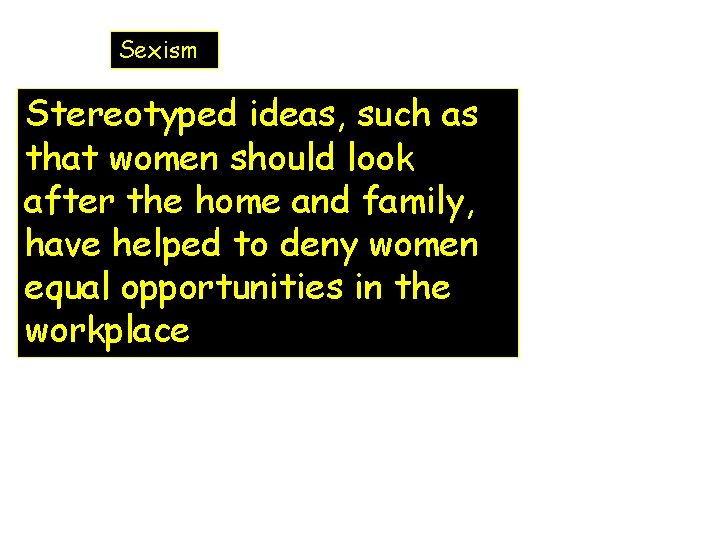 Sexism

Stereotyped ideas, such as that women should look after the home and family, have helped to deny women equal opportunities in the workplace